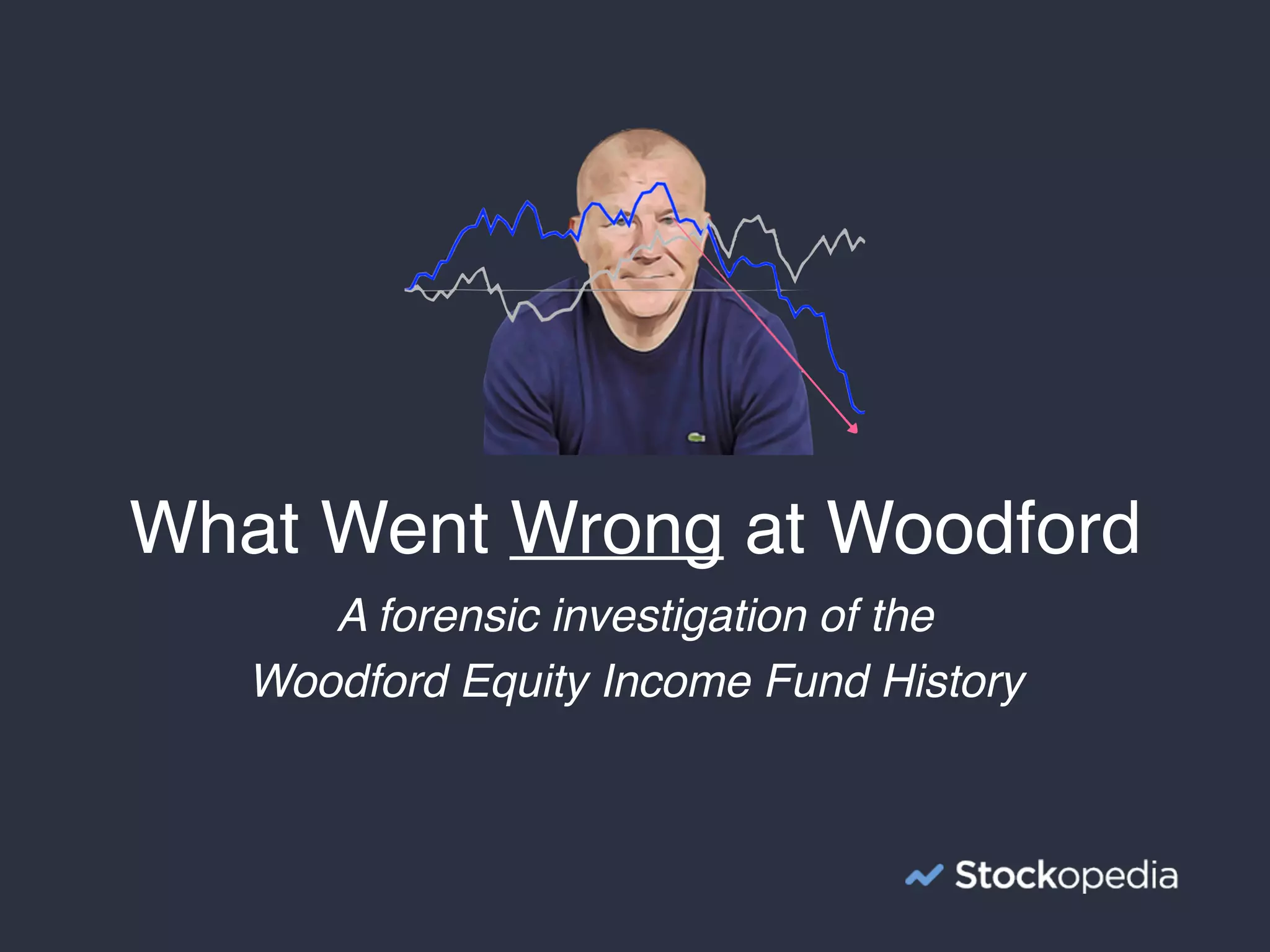 What Went Wrong at Woodford

A forensic investigation of the Woodford Equity Income Fund History

Stockopedia